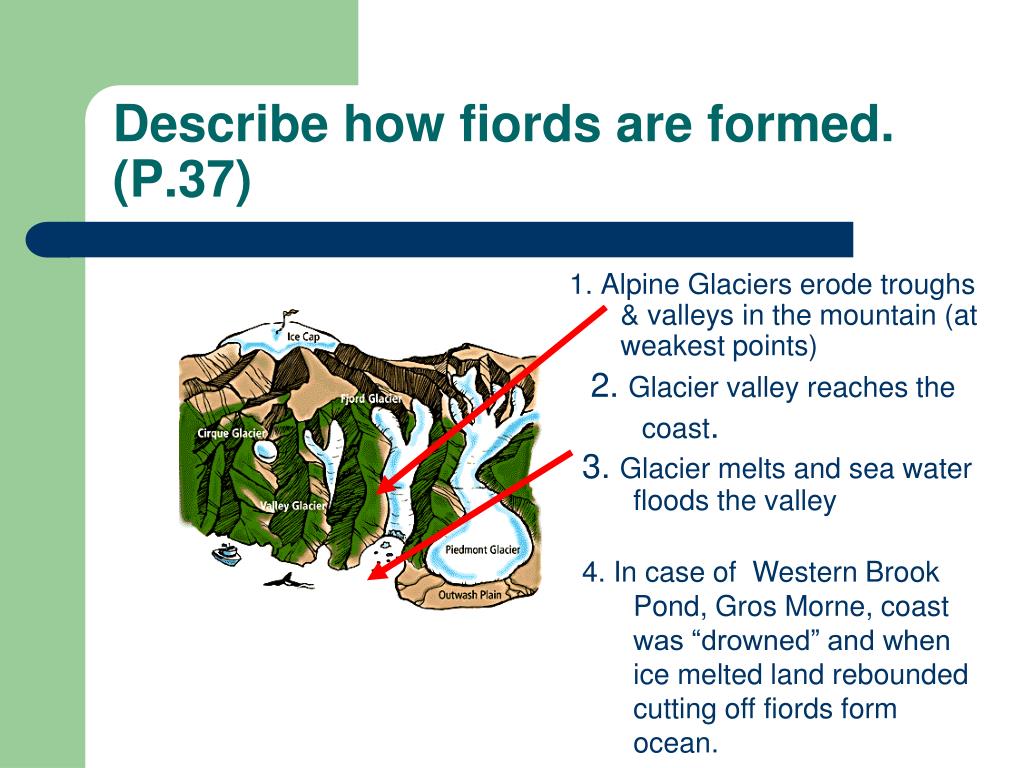 Describe how fiords are formed. (P.37)

Ice Cap
Fjord Glacier
Cirque Glacier
Valley Glacier
Piedmont Glacier
Outwash Plain

1. Alpine Glaciers erode troughs & valleys in the mountain (at weakest points)

2. Glacier valley reaches the coast.

3. Glacier melts and sea water floods the valley

4. In case of Western Brook Pond, Gros Morne, coast was “drowned” and when ice melted land rebounded cutting off fiords form ocean.